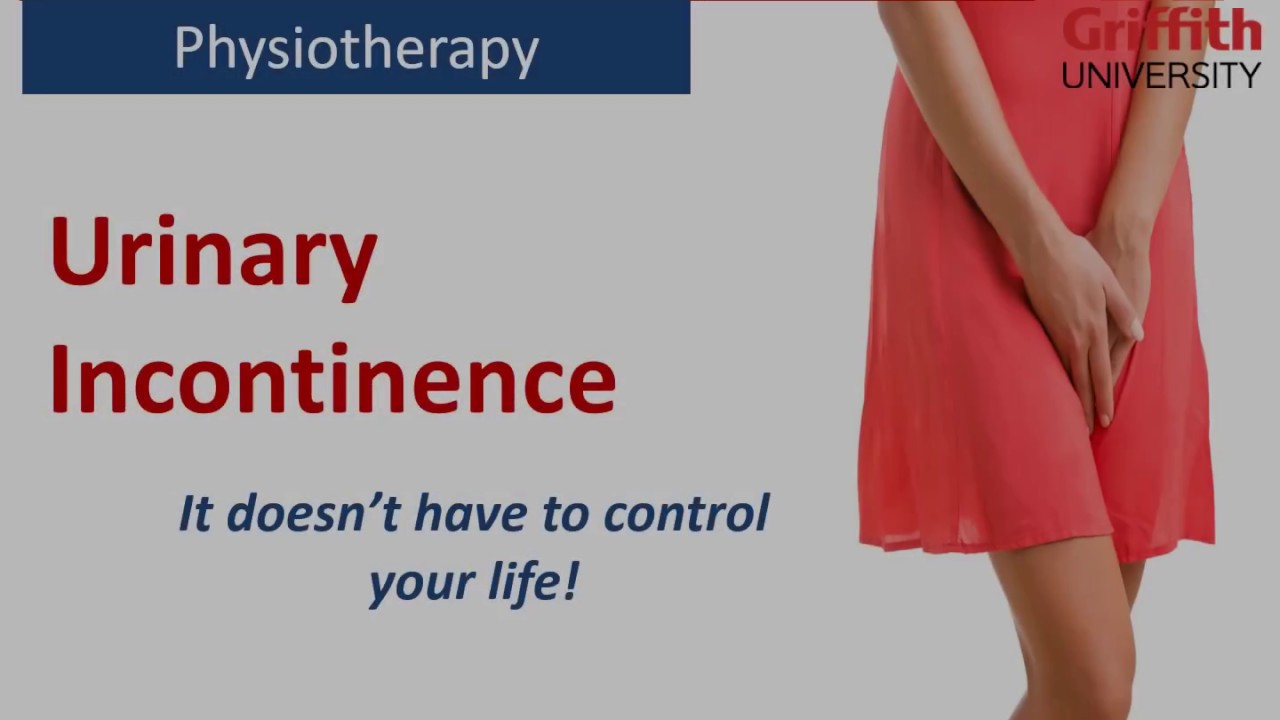 Physiotherapy

Griffith
UNIVERSITY

Urinary Incontinence

It doesn't have to control your life!